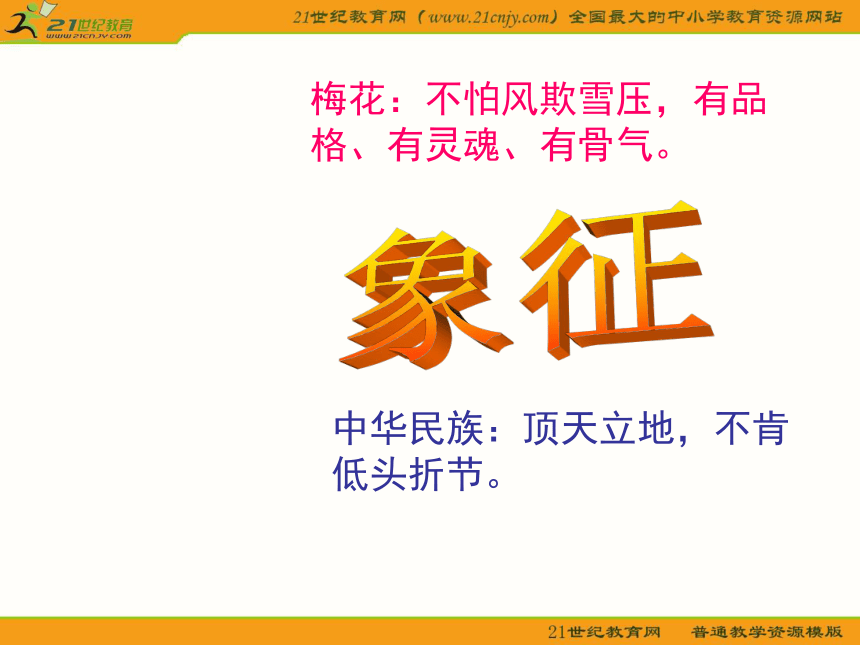 21世纪教育
www.21cnjy.com

21世纪教育网（www.21cnjy.com）全国最大的中小学教育资源网站

梅花：不怕风欺雪压，有品格、有灵魂、有骨气。

象征

中华民族：顶天立地，不肯低头折节。

21世纪教育网　普通教学资源模版